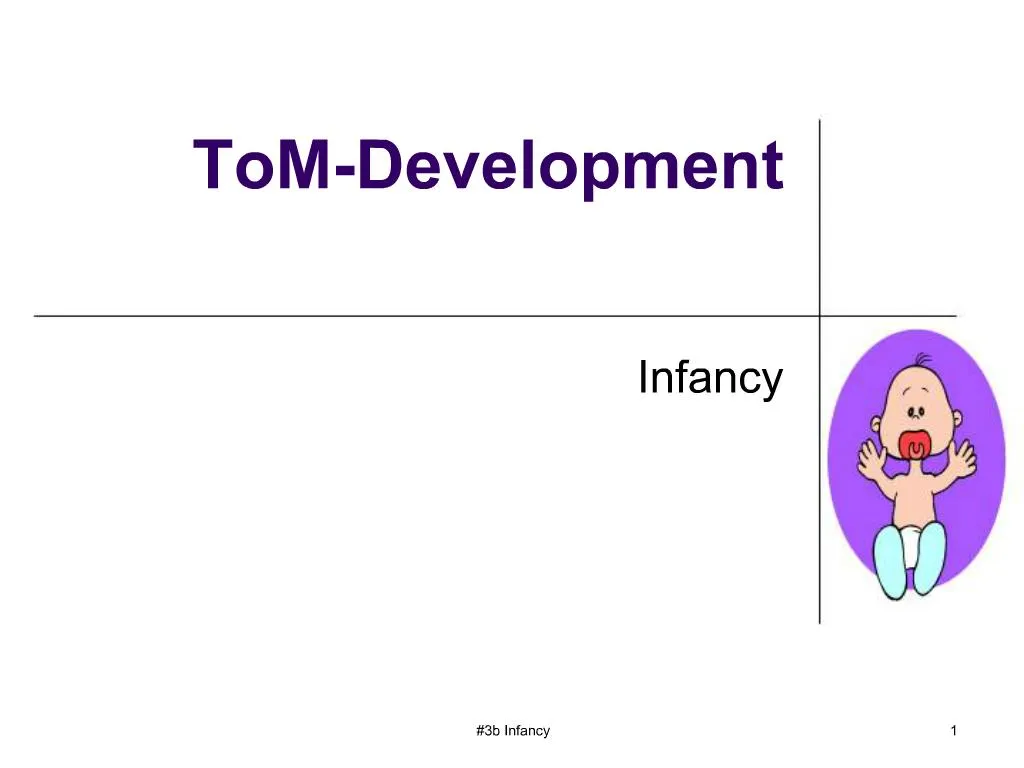 ToM-Development

Infancy

#3b Infancy

1